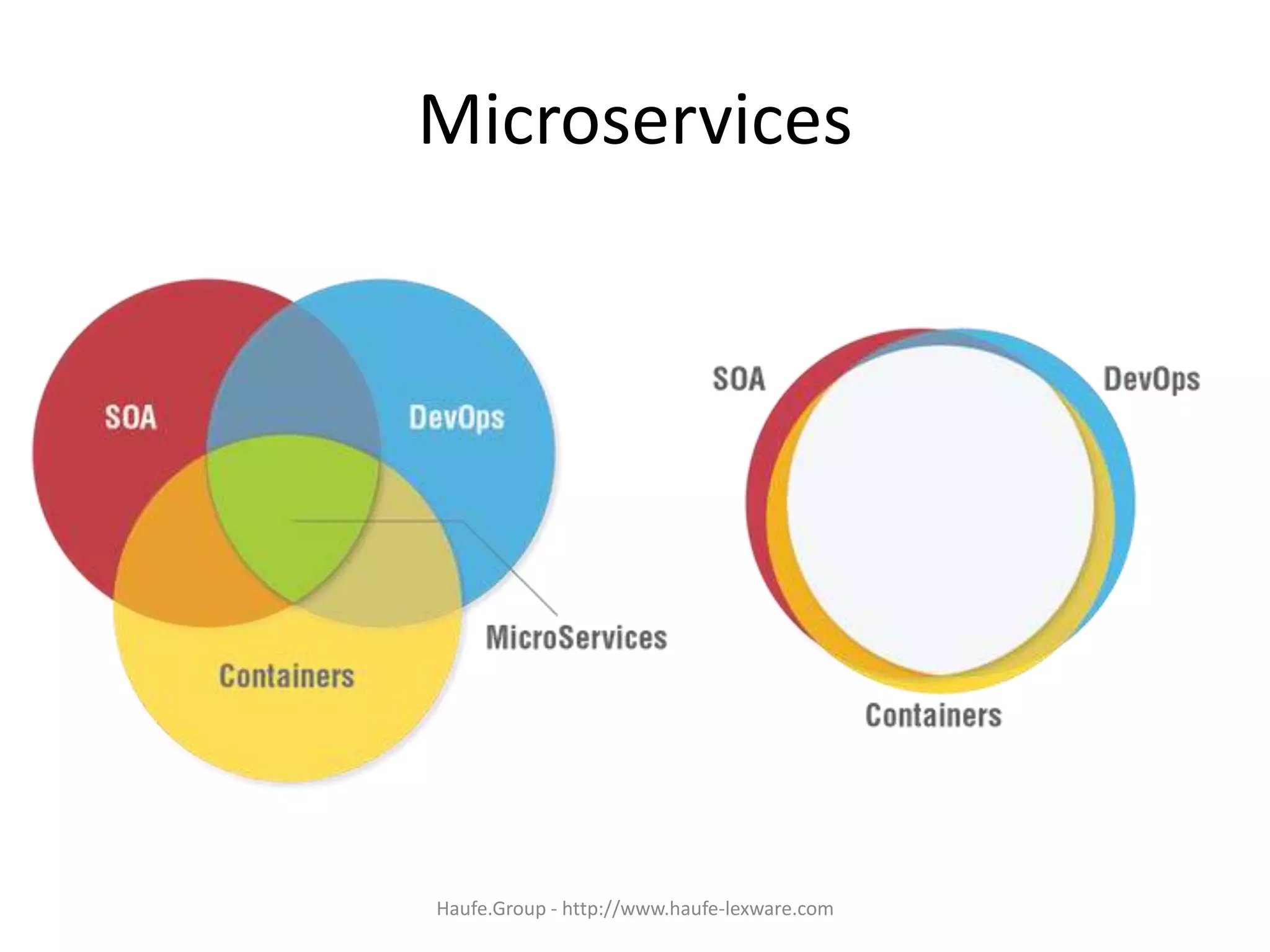 Microservices

SOA
DevOps
MicroServices
Containers

SOA
DevOps
Containers

Haufe.Group - http://www.haufe-lexware.com